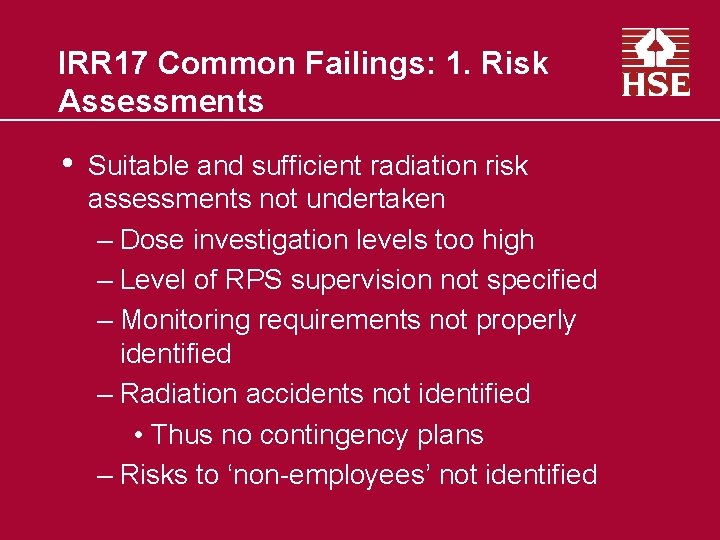 IRR17 Common Failings: 1. Risk Assessments

HSE

• Suitable and sufficient radiation risk assessments not undertaken
– Dose investigation levels too high
– Level of RPS supervision not specified
– Monitoring requirements not properly identified
– Radiation accidents not identified
• Thus no contingency plans
– Risks to ‘non-employees’ not identified